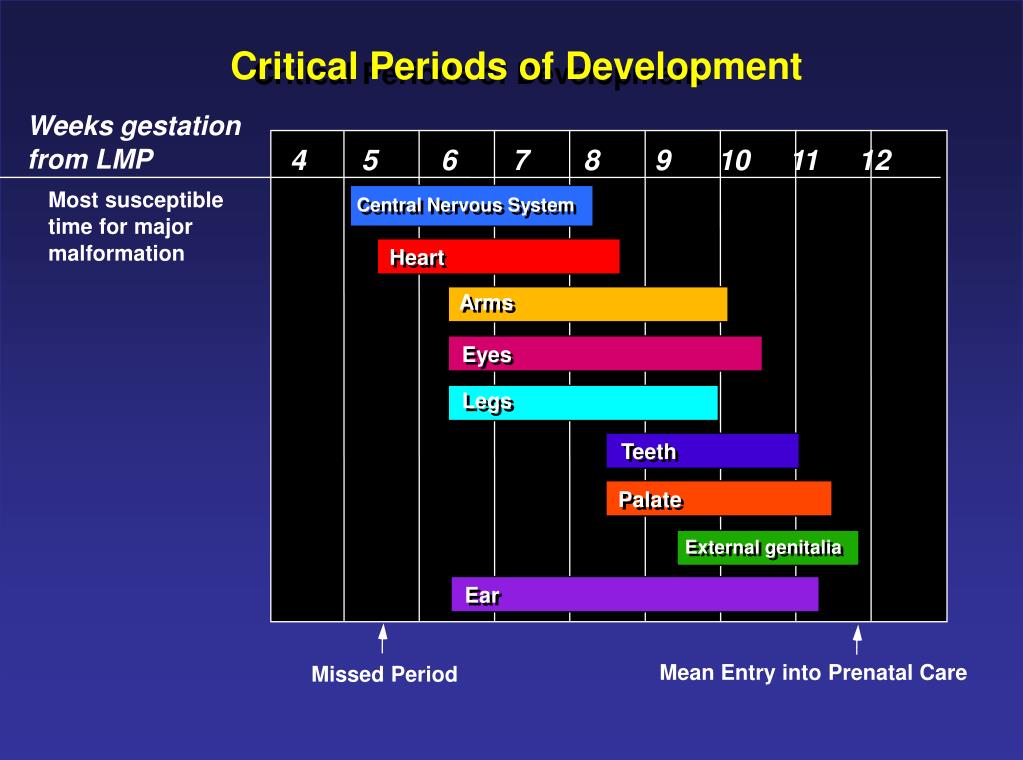 Critical Periods of Development

Weeks gestation from LMP

4 5 6 7 8 9 10 11 12

Most susceptible time for major malformation

Central Nervous System

Heart

Arms

Eyes

Legs

Teeth

Palate

External genitalia

Ear

Missed Period

Mean Entry into Prenatal Care